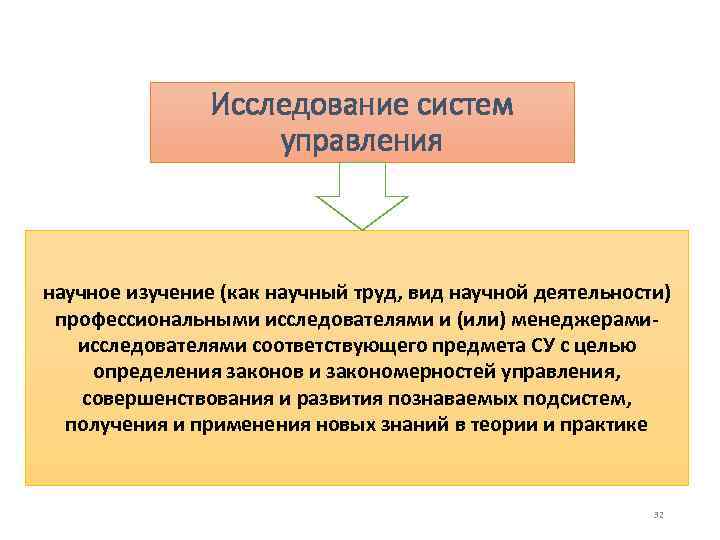 Исследование систем управления

научное изучение (как научный труд, вид научной деятельности) профессиональными исследователями и (или) менеджерами-исследователями соответствующего предмета СУ с целью определения законов и закономерностей управления, совершенствования и развития познаваемых подсистем, получения и применения новых знаний в теории и практике

32